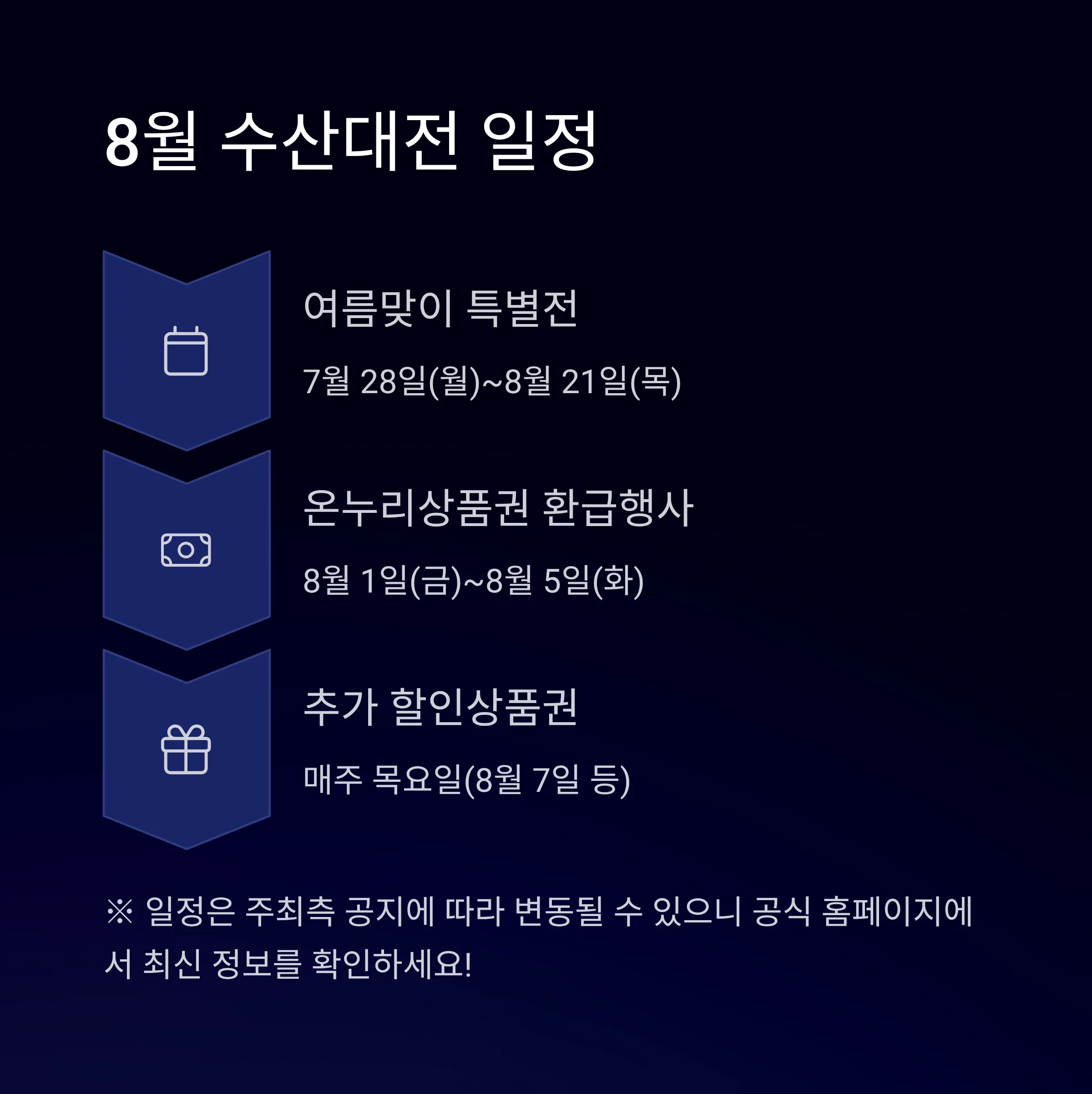 8월 수산대전 일정

여름맞이 특별전

7월 28일(월)~8월 21일(목)

온누리상품권 환급행사

8월 1일(금)~8월 5일(화)

추가 할인상품권

매주 목요일(8월 7일 등)

※ 일정은 주최측 공지에 따라 변동될 수 있으니 공식 홈페이지에서 최신 정보를 확인하세요!